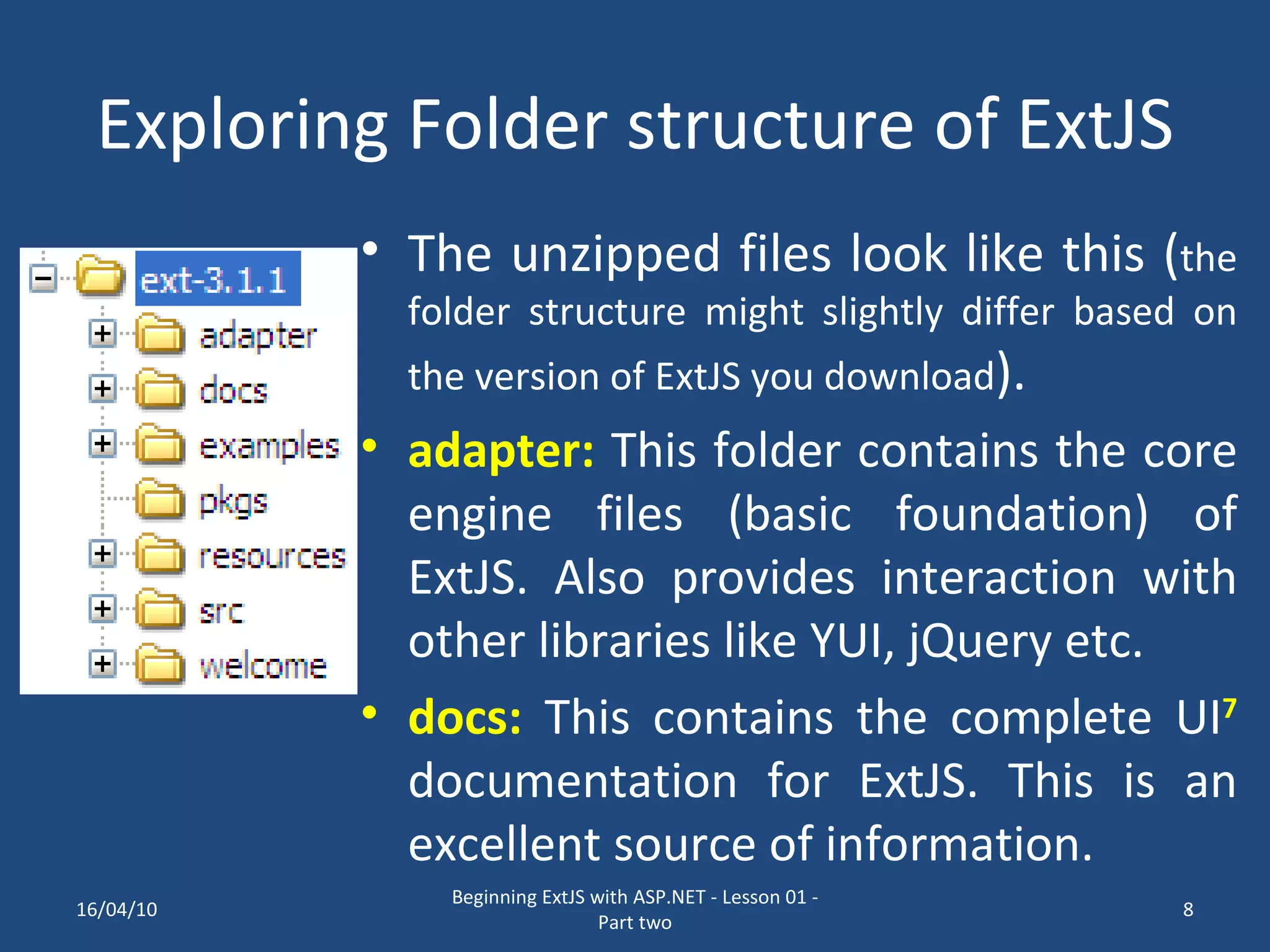 Exploring Folder structure of ExtJS

ext-3.1.1
adapter
docs
examples
pkgs
resources
src
welcome

• The unzipped files look like this (the folder structure might slightly differ based on the version of ExtJS you download).

• adapter: This folder contains the core engine files (basic foundation) of ExtJS. Also provides interaction with other libraries like YUI, jQuery etc.

• docs: This contains the complete UI$^7$ documentation for ExtJS. This is an excellent source of information.

16/04/10

Beginning ExtJS with ASP.NET - Lesson 01 - Part two

8